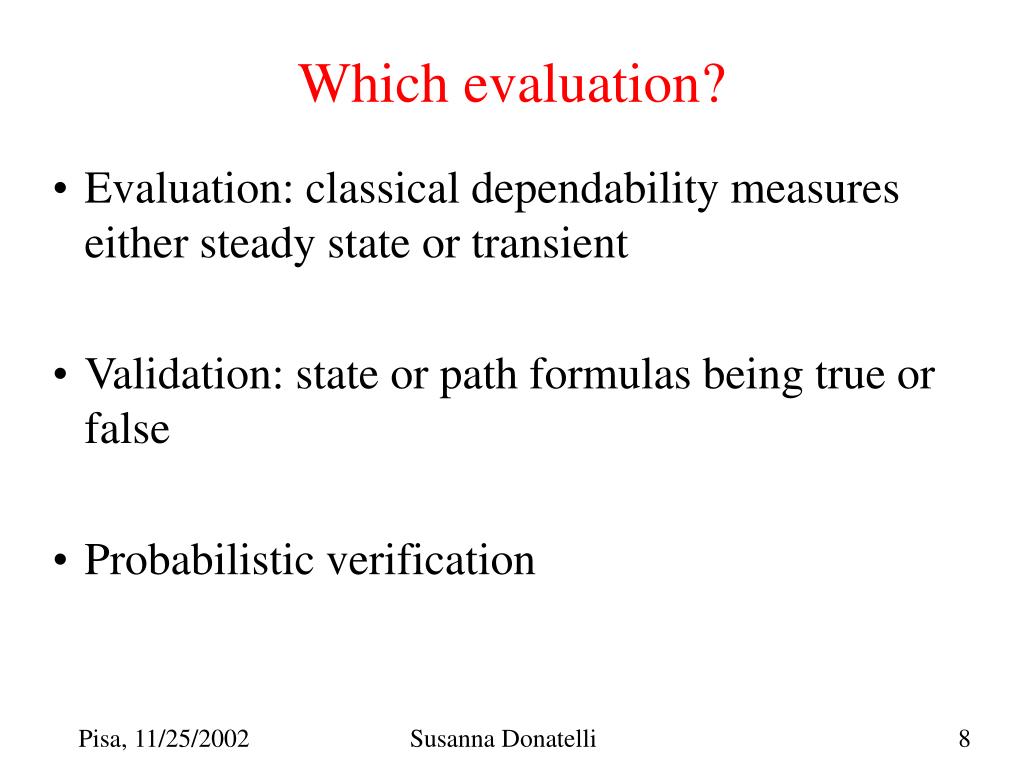 Which evaluation?

• Evaluation: classical dependability measures either steady state or transient

• Validation: state or path formulas being true or false

• Probabilistic verification

Pisa, 11/25/2002 Susanna Donatelli 8